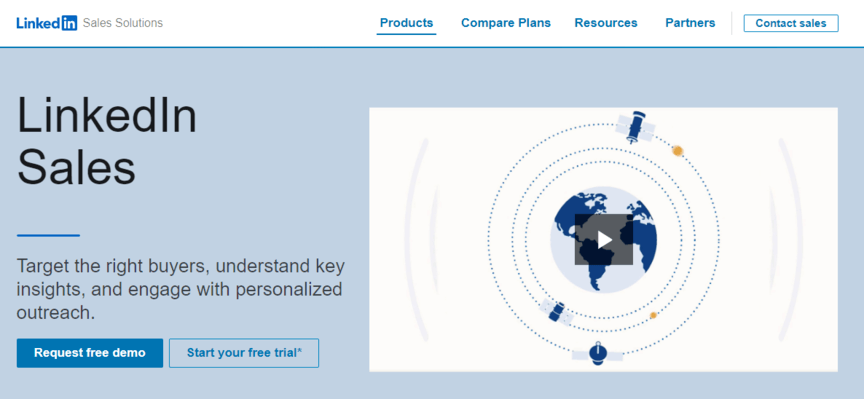 LinkedIn Sales Solutions

Products Compare Plans Resources Partners Contact sales

LinkedIn Sales

Target the right buyers, understand key insights, and engage with personalized outreach.

Request free demo

Start your free trial*